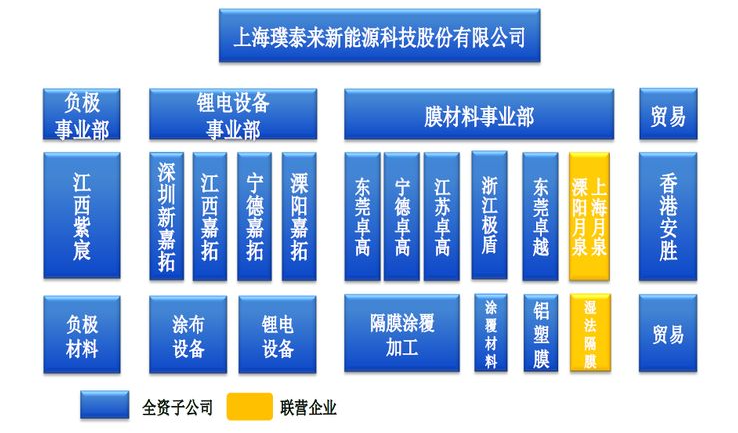 上海璞泰来新能源科技股份有限公司

负极事业部

锂电设备事业部

膜材料事业部

贸易

江西紫宸

深圳新嘉拓

江西嘉拓

宁德嘉拓

溧阳嘉拓

东莞卓高

宁德卓高

江苏卓高

浙江极盾

东莞卓越

上海月泉

溧阳月泉

香港安胜

负极材料

涂布设备

锂电设备

隔膜涂覆加工

涂覆材料

铝塑膜

湿法隔膜

贸易

全资子公司

联营企业